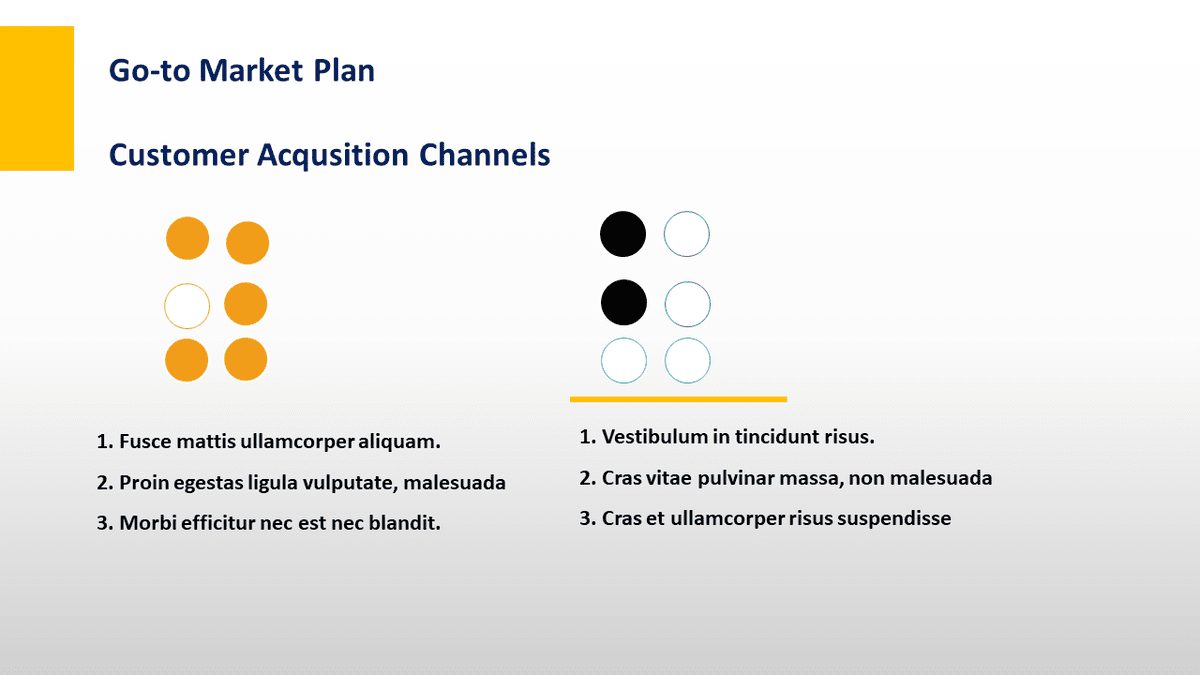 Go-to Market Plan

Customer Acqusition Channels

1. Fusce mattis ullamcorper aliquam.
2. Proin egestas ligula vulputate, malesuada
3. Morbi efficitur nec est nec blandit.

1. Vestibulum in tincidunt risus.
2. Cras vitae pulvinar massa, non malesuada
3. Cras et ullamcorper risus suspendisse